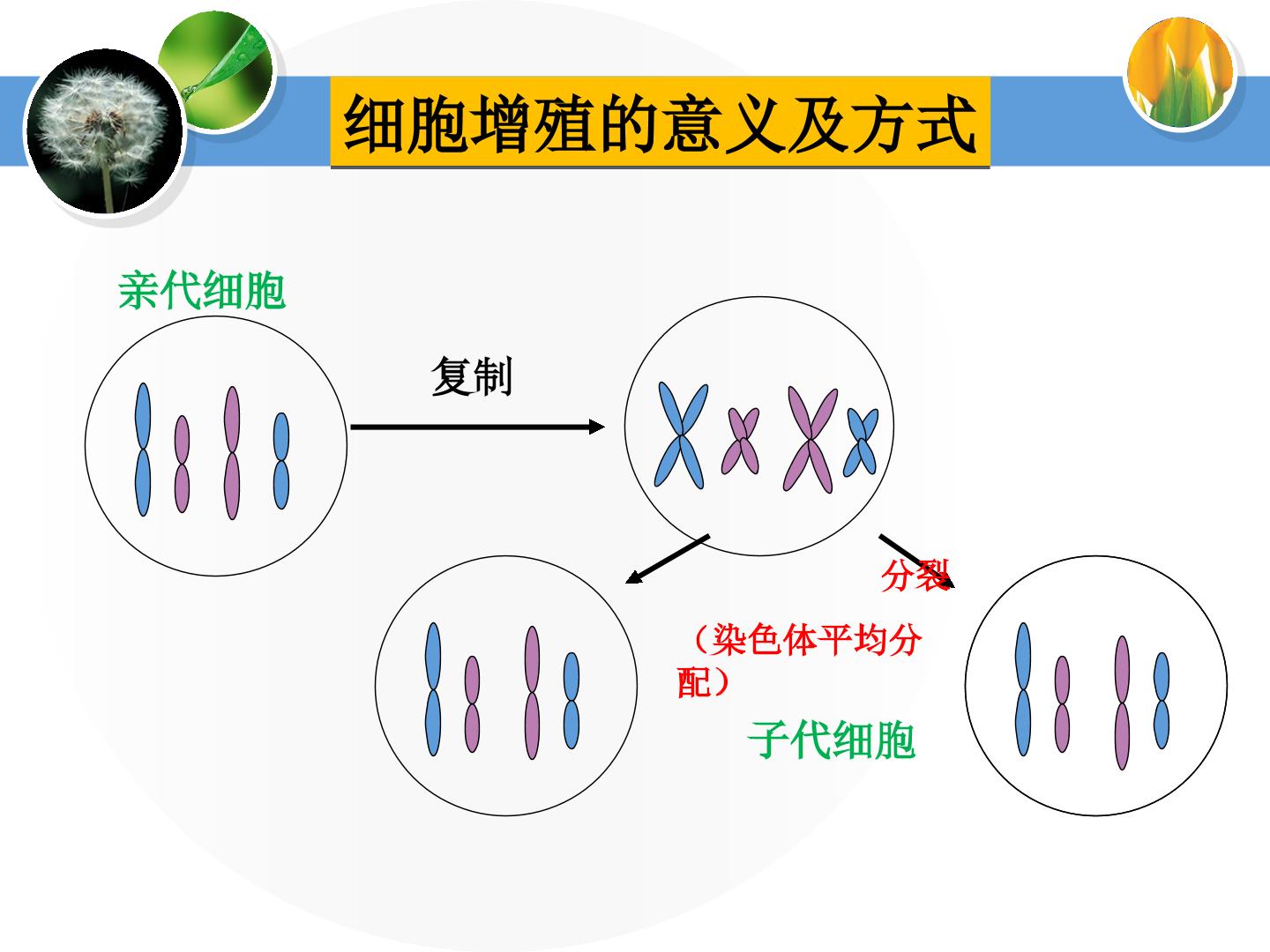 细胞增殖的意义及方式

亲代细胞

复制

分裂

（染色体平均分配）

子代细胞